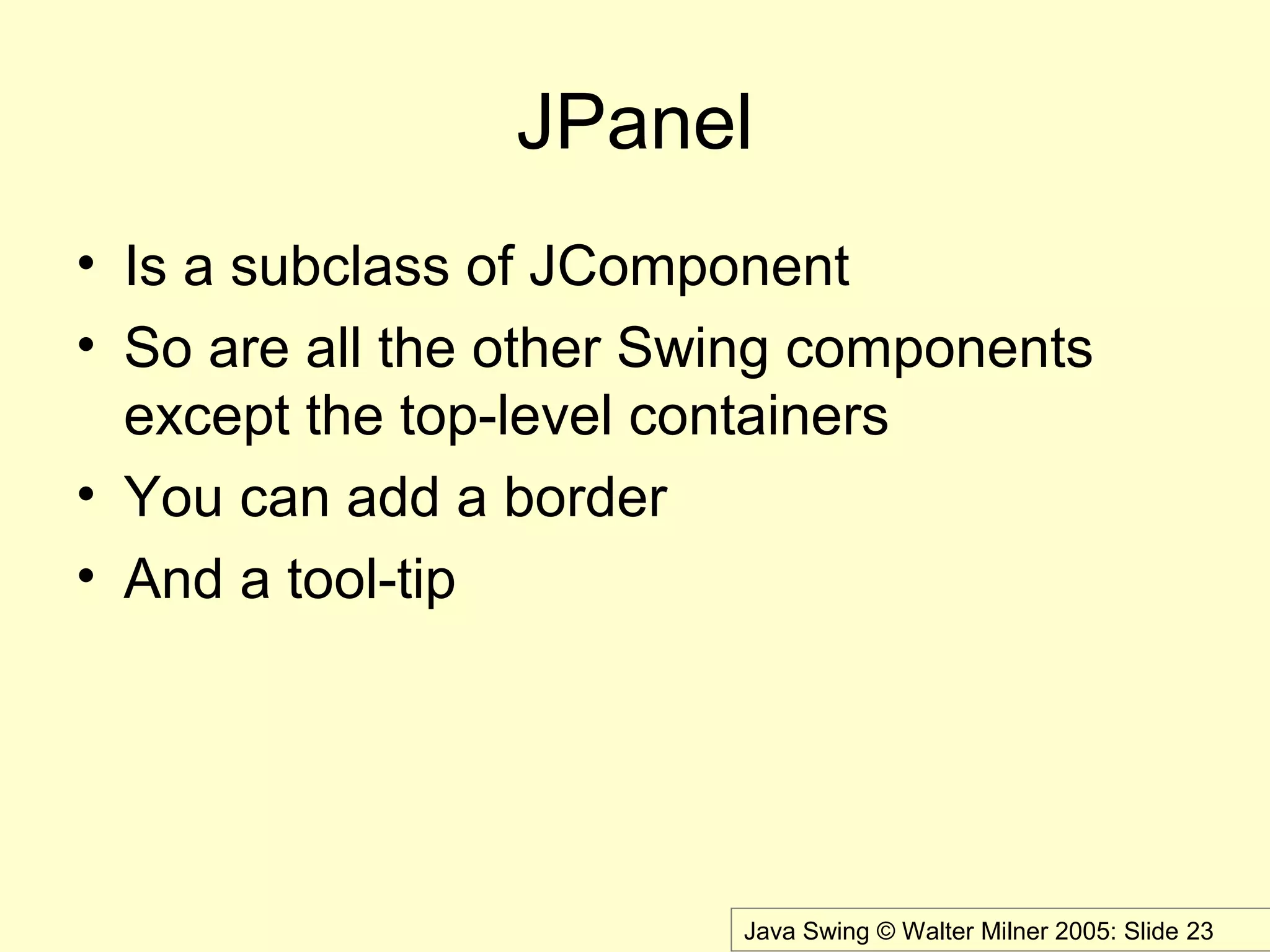 JPanel

• Is a subclass of JComponent
• So are all the other Swing components except the top-level containers
• You can add a border
• And a tool-tip

Java Swing © Walter Milner 2005: Slide 23